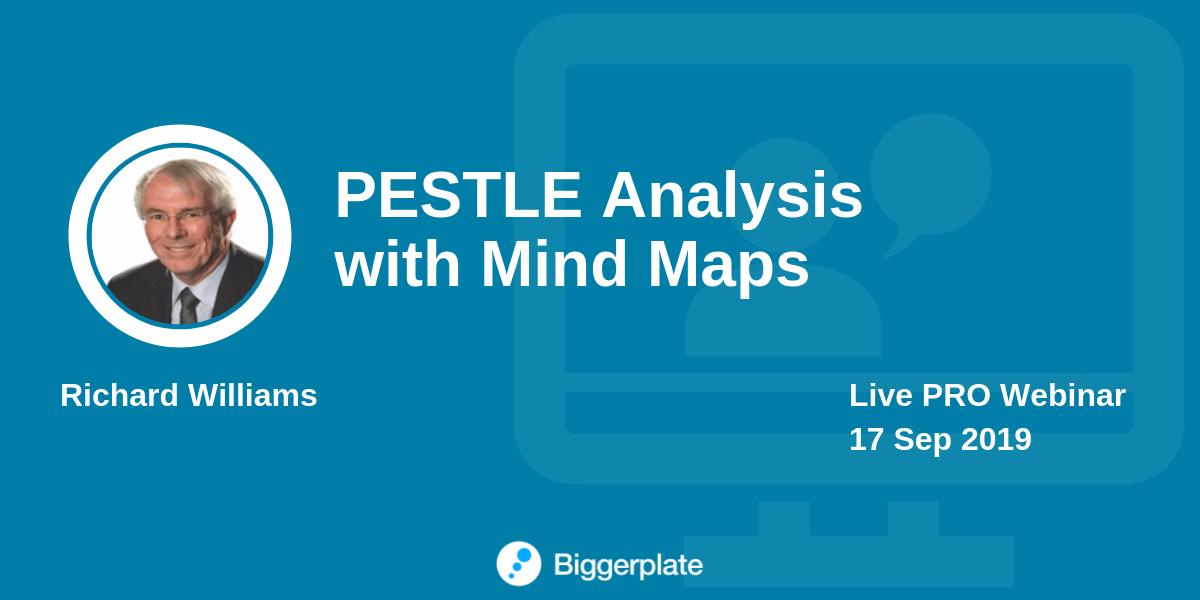 PESTLE Analysis with Mind Maps

Richard Williams

Live PRO Webinar
17 Sep 2019

Biggerplate